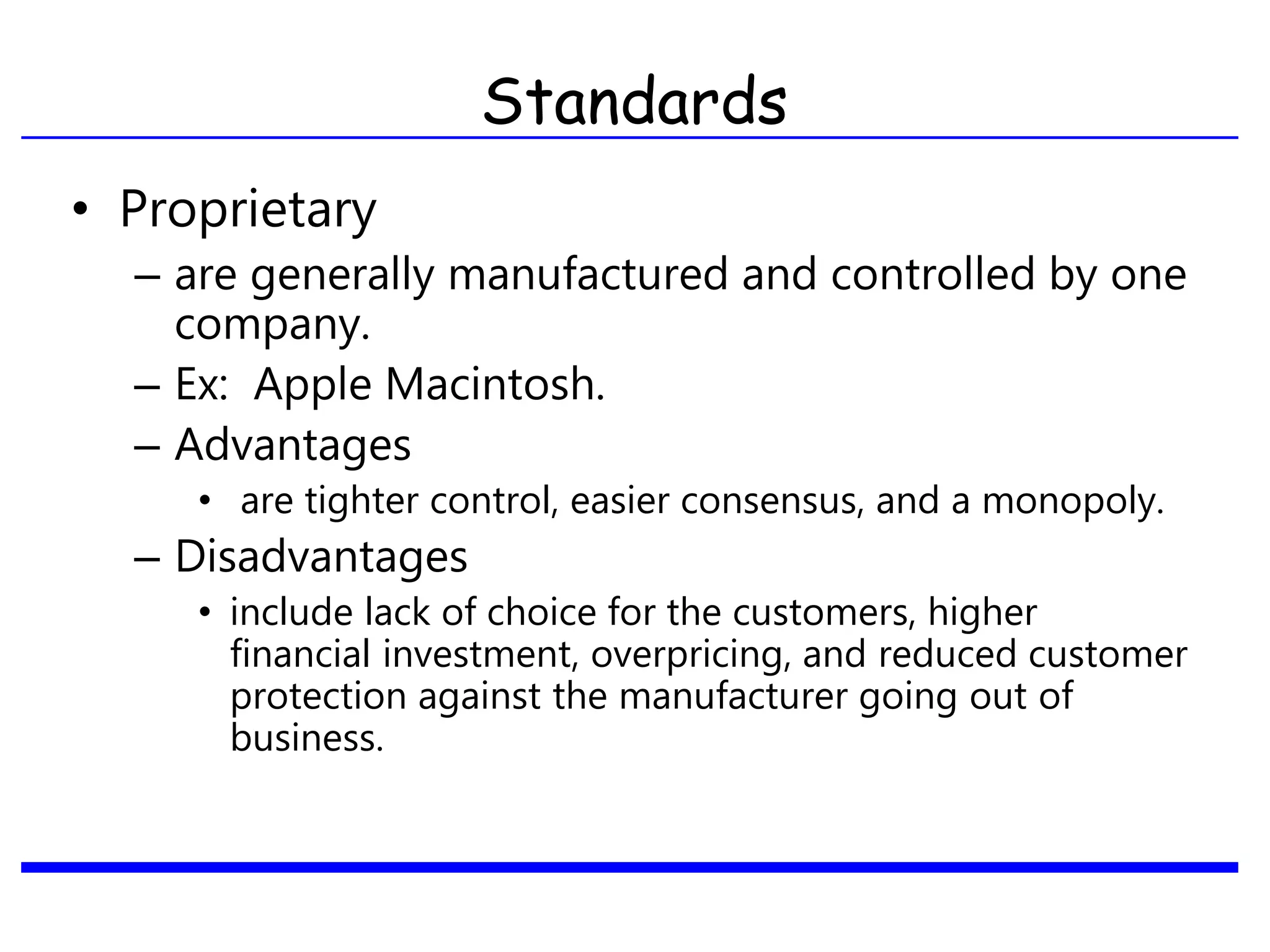 Standards

• Proprietary
– are generally manufactured and controlled by one company.
– Ex: Apple Macintosh.
– Advantages
• are tighter control, easier consensus, and a monopoly.
– Disadvantages
• include lack of choice for the customers, higher financial investment, overpricing, and reduced customer protection against the manufacturer going out of business.